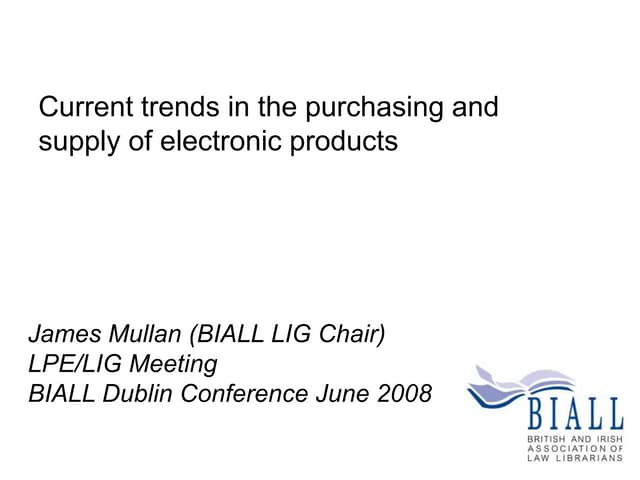 Current trends in the purchasing and supply of electronic products

James Mullan (BIALL LIG Chair)
LPE/LIG Meeting
BIALL Dublin Conference June 2008

BIALL
BRITISH AND IRISH ASSOCIATION OF LAW LIBRARIANS